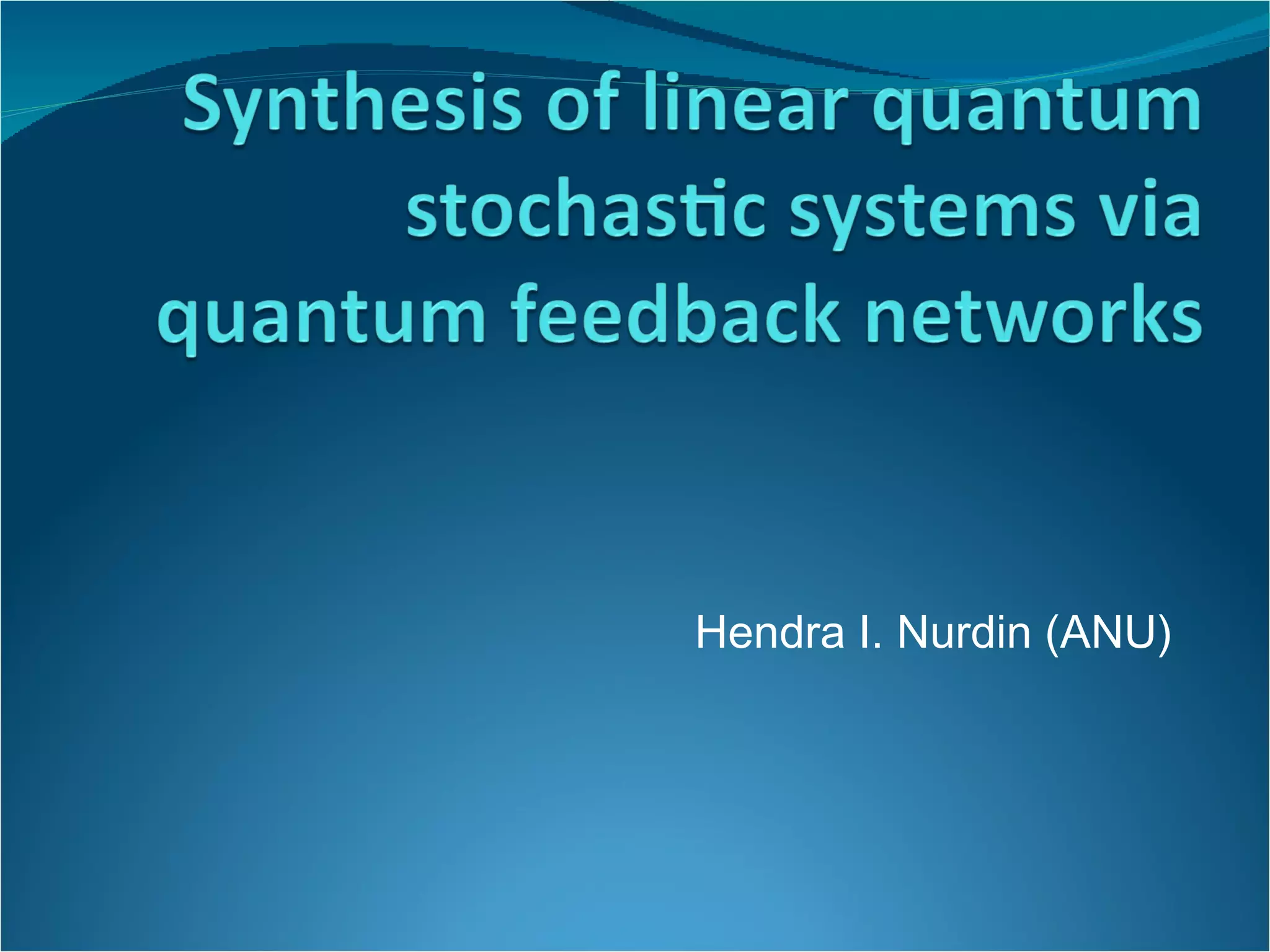 Synthesis of linear quantum stochastic systems via quantum feedback networks

Hendra I. Nurdin (ANU)